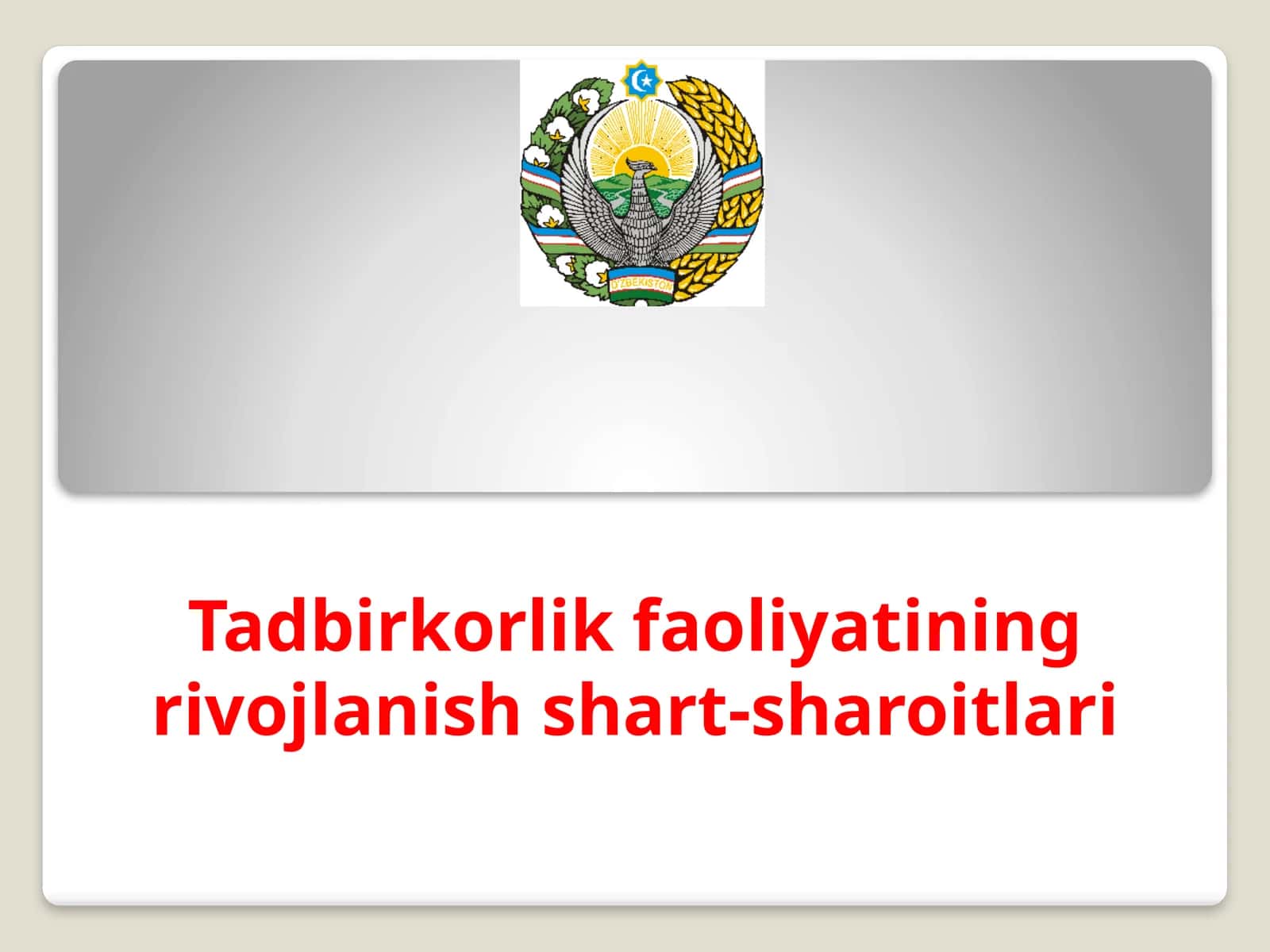 O'ZBEKISTON

Tadbirkorlik faoliyatining rivojlanish shart-sharoitlari